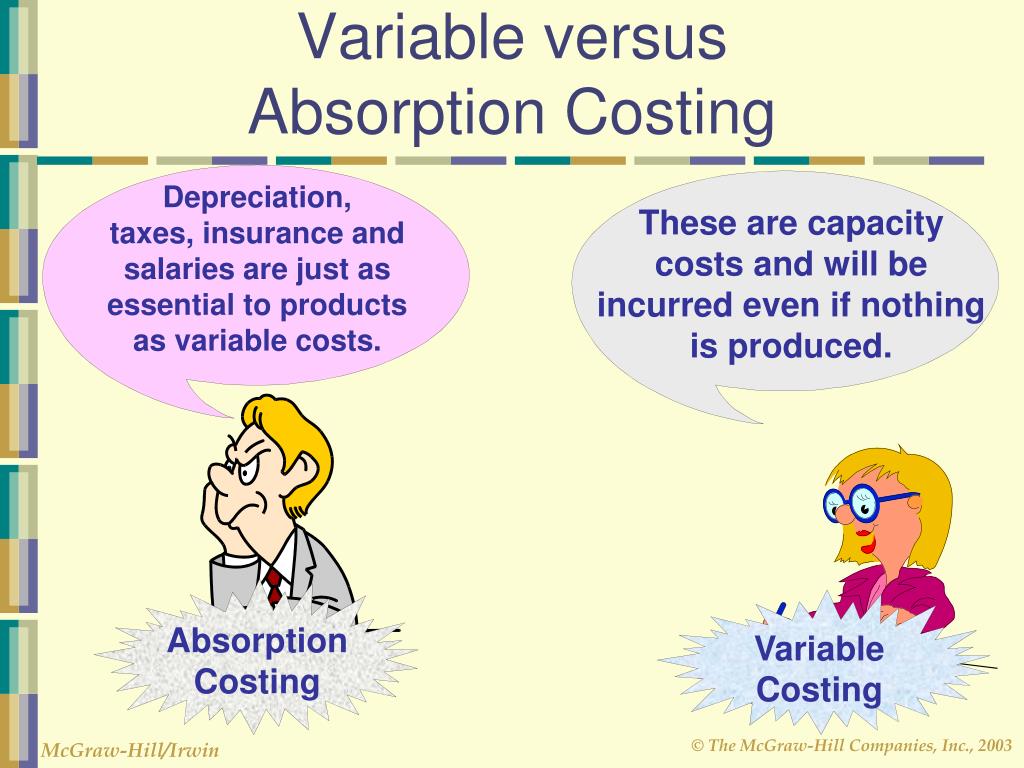 Variable versus Absorption Costing

Depreciation, taxes, insurance and salaries are just as essential to products as variable costs.

These are capacity costs and will be incurred even if nothing is produced.

Absorption Costing

Variable Costing

McGraw-Hill/Irwin

© The McGraw-Hill Companies, Inc., 2003